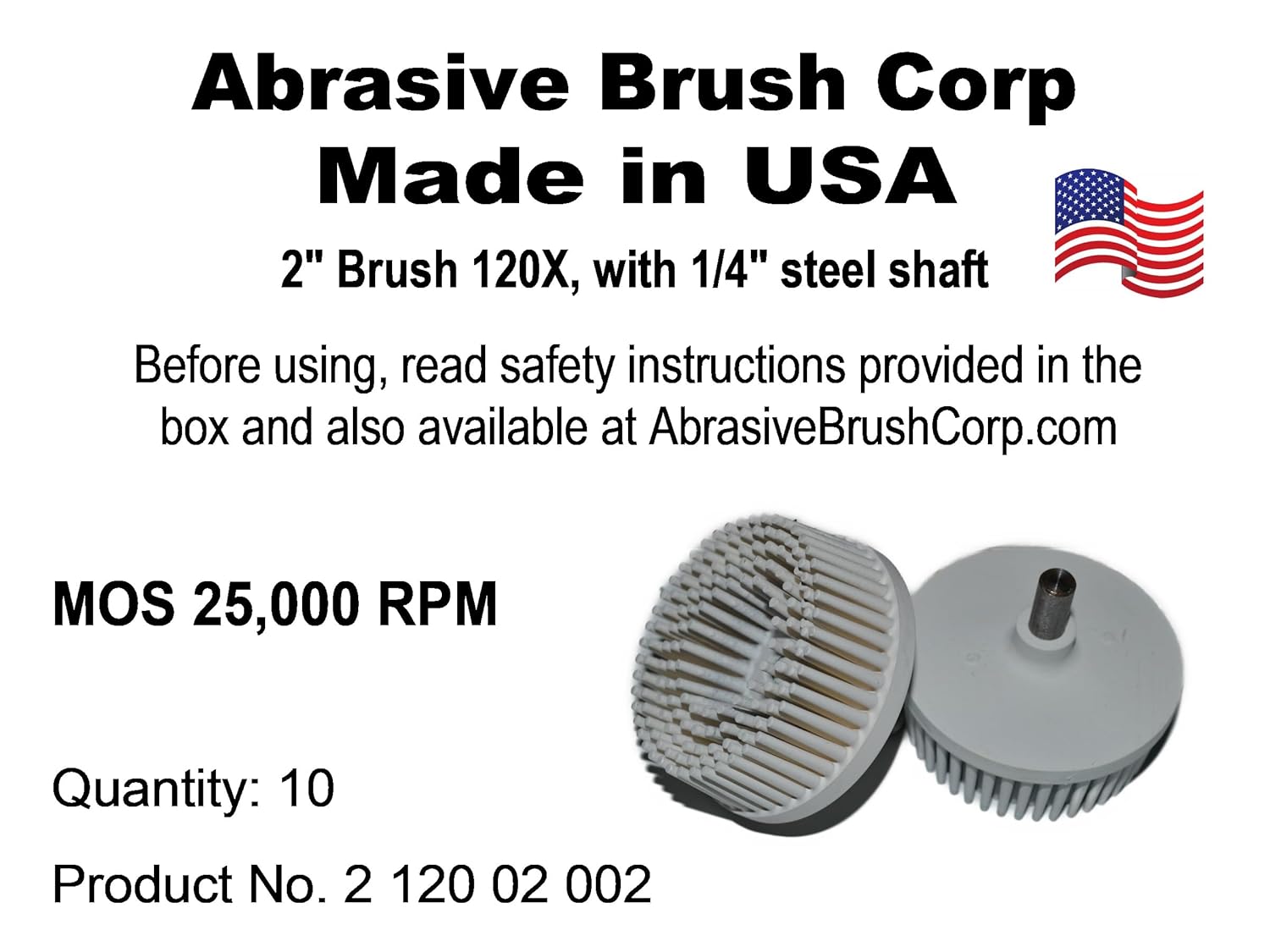 Abrasive Brush Corp
Made in USA

2" Brush 120X, with 1/4" steel shaft

Before using, read safety instructions provided in the box and also available at AbrasiveBrushCorp.com

MOS 25,000 RPM

Quantity: 10

Product No. 2 120 02 002